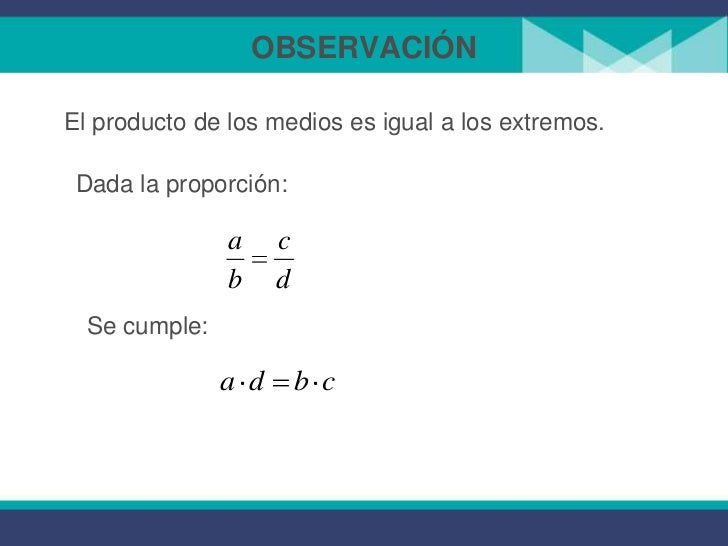 OBSERVACIÓN

El producto de los medios es igual a los extremos.

Dada la proporción:

$\frac{a}{b} = \frac{c}{d}$

Se cumple:

$a \cdot d = b \cdot c$